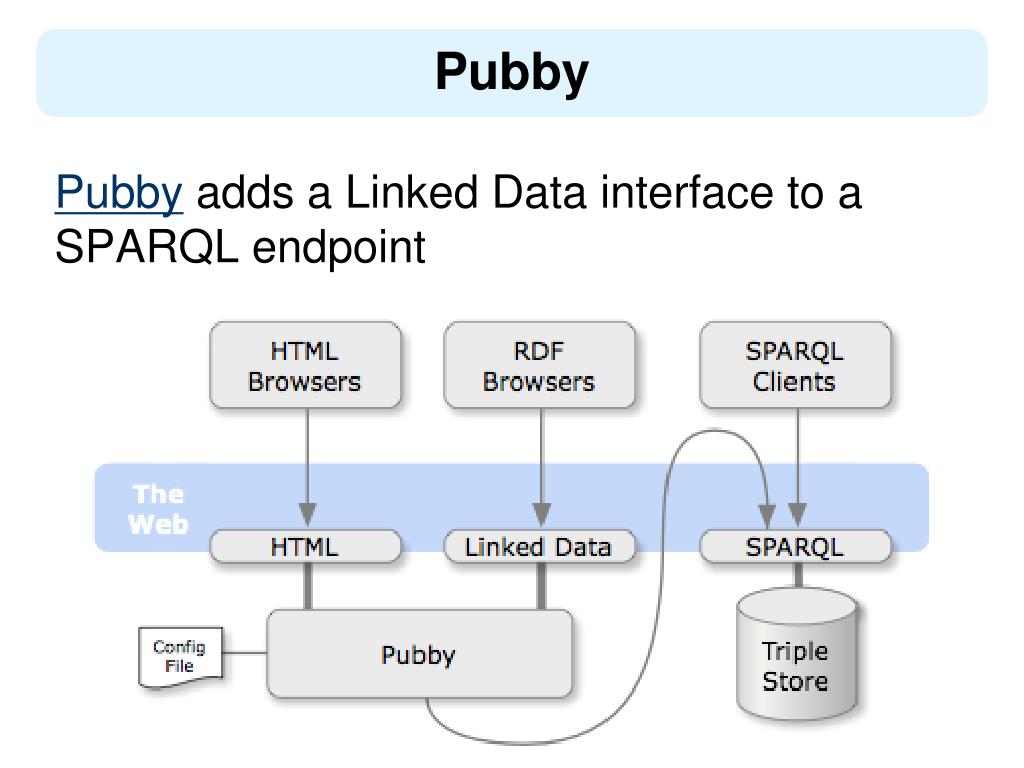 Pubby

Pubby adds a Linked Data interface to a SPARQL endpoint

HTML Browsers

RDF Browsers

SPARQL Clients

The Web

HTML

Linked Data

SPARQL

Config File

Pubby

Triple Store